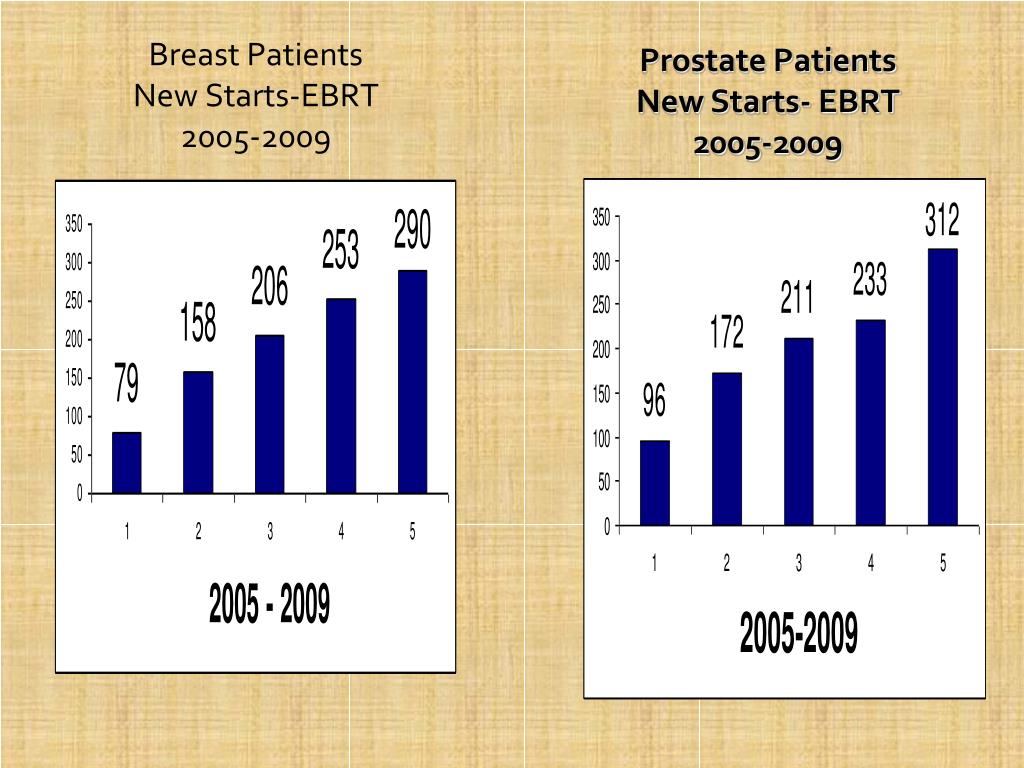 Breast Patients
New Starts-EBRT
2005-2009

350
300
250
200
150
100
50
0

79
158
206
253
290

1
2
3
4
5

2005 - 2009

Prostate Patients
New Starts- EBRT
2005-2009

350
300
250
200
150
100
50
0

96
172
211
233
312

1
2
3
4
5

2005-2009